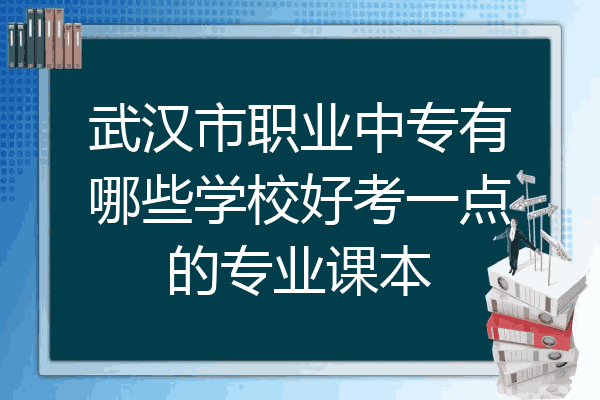 武汉市职业中专有哪些学校好考一点的专业课本